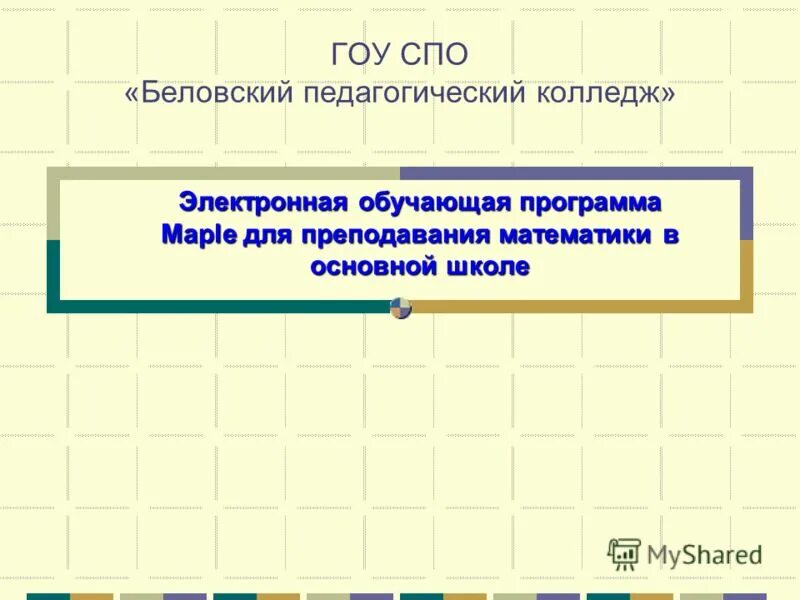 ГОУ СПО
«Беловский педагогический колледж»

Электронная обучающая программа Maple для преподавания математики в основной школе

MyShared